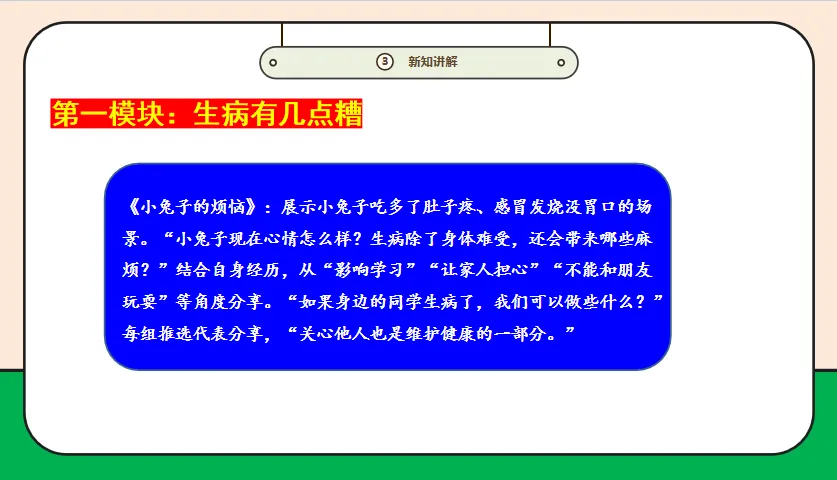 ③ 新知讲解

第一模块：生病有几点糟

《小兔子的烦恼》：展示小兔子吃多了肚子疼、感冒发烧没胃口的场景。“小兔子现在心情怎么样？生病除了身体难受，还会带来哪些麻烦？”结合自身经历，从“影响学习”“让家人担心”“不能和朋友玩耍”等角度分享。“如果身边的同学生病了，我们可以做些什么？”每组推选代表分享，“关心他人也是维护健康的一部分。”